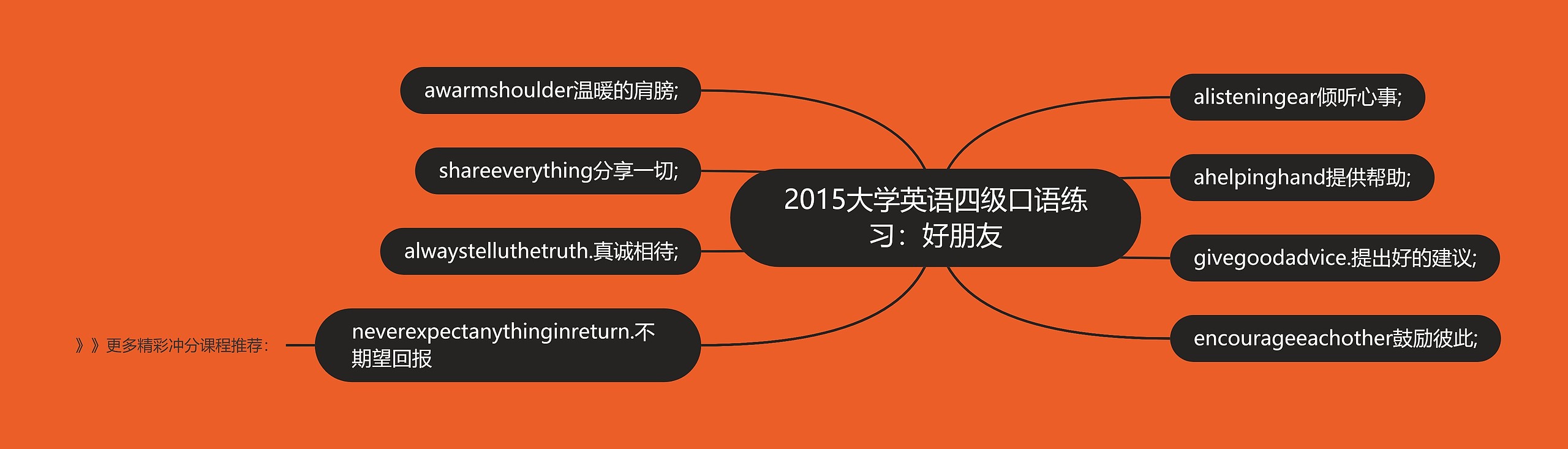 2015大学英语四级口语练习：好朋友

awarmshoulder温暖的肩膀;

shareeverything分享一切;

alwaystelluthetruth.真诚相待;

neverexpectanythinginreturn.不期望回报

》》更多精彩冲分课程推荐：

alisteningear倾听心事;

ahelpinghand提供帮助;

givegoodadvice.提出好的建议;

encourageeachother鼓励彼此;